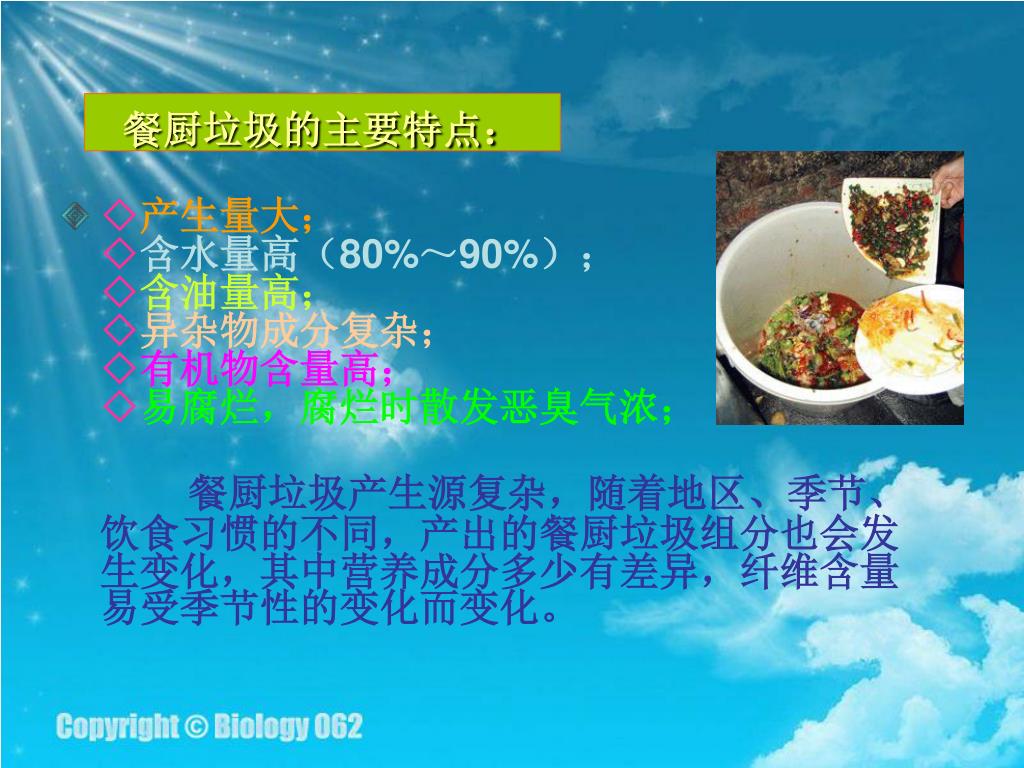 餐厨垃圾的主要特点：

◇产生量大；
◇含水量高（80%～90%）；
◇含油量高；
◇异杂物成分复杂；
◇有机物含量高；
◇易腐烂，腐烂时散发恶臭气浓；

餐厨垃圾产生源复杂，随着地区、季节、饮食习惯的不同，产出的餐厨垃圾组分也会发生变化，其中营养成分多少有差异，纤维含量易受季节性的变化而变化。

Copyright © Biology 062